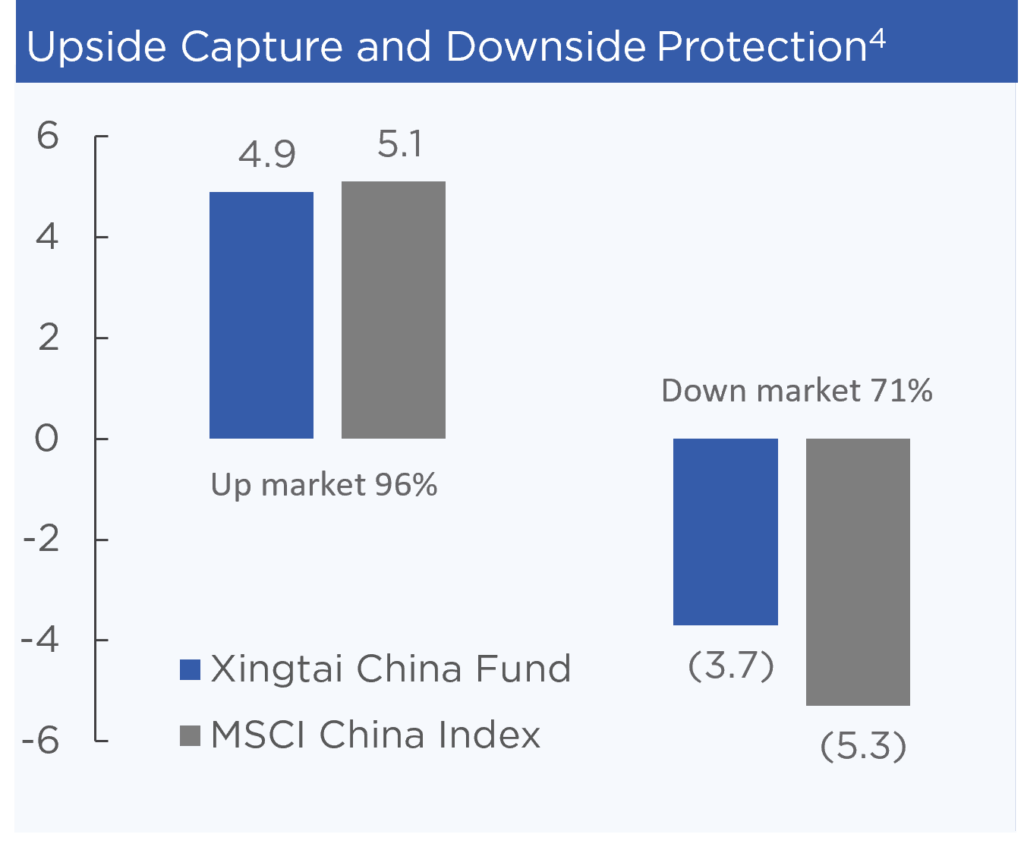 Upside Capture and Downside Protection$^4$

6
4
2
0
-2
-4
-6

4.9
5.1

Up market 96%

Down market 71%

(3.7)
(5.3)

Xingtai China Fund
MSCI China Index